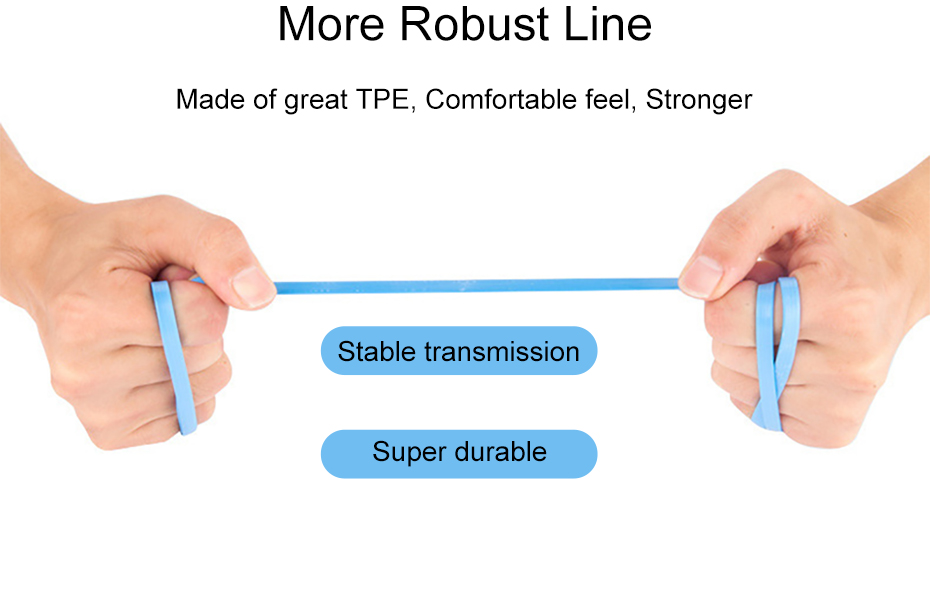 More Robust Line

Made of great TPE, Comfortable feel, Stronger

Stable transmission

Super durable